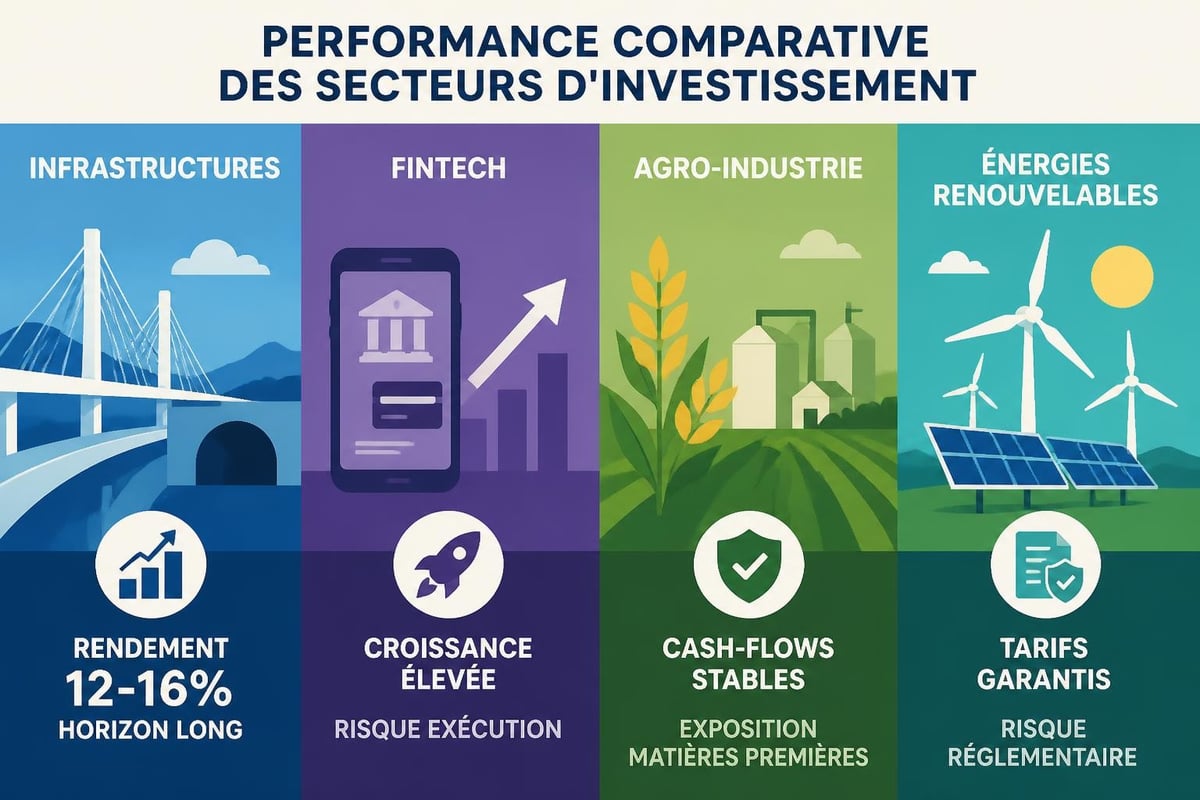 PERFORMANCE COMPARATIVE DES SECTEURS D'INVESTISSEMENT

INFRASTRUCTURES

RENDEMENT 12-16% HORIZON LONG

FINTECH

CROISSANCE ÉLEVÉE

RISQUE EXÉCUTION

AGRO-INDUSTRIE

CASH-FLOWS STABLES

EXPOSITION MATIÈRES PREMIÈRES

ÉNERGIES RENOUVELABLES

TARIFS GARANTIS

RISQUE RÉGLEMENTAIRE